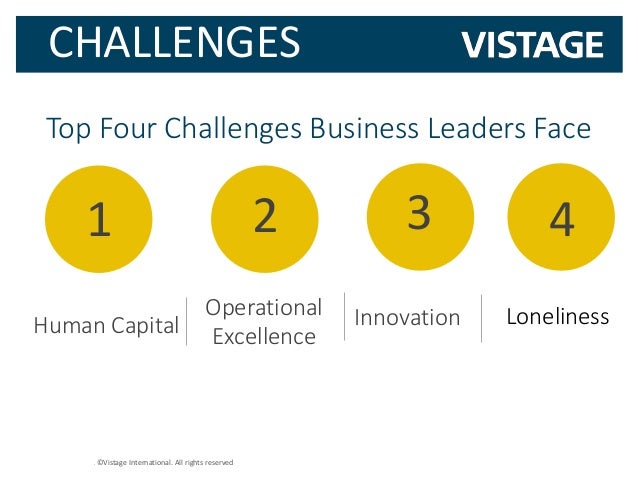 CHALLENGES

VISTAGE

Top Four Challenges Business Leaders Face

1

2

3

4

Human Capital

Operational Excellence

Innovation

Loneliness

©Vistage International. All rights reserved